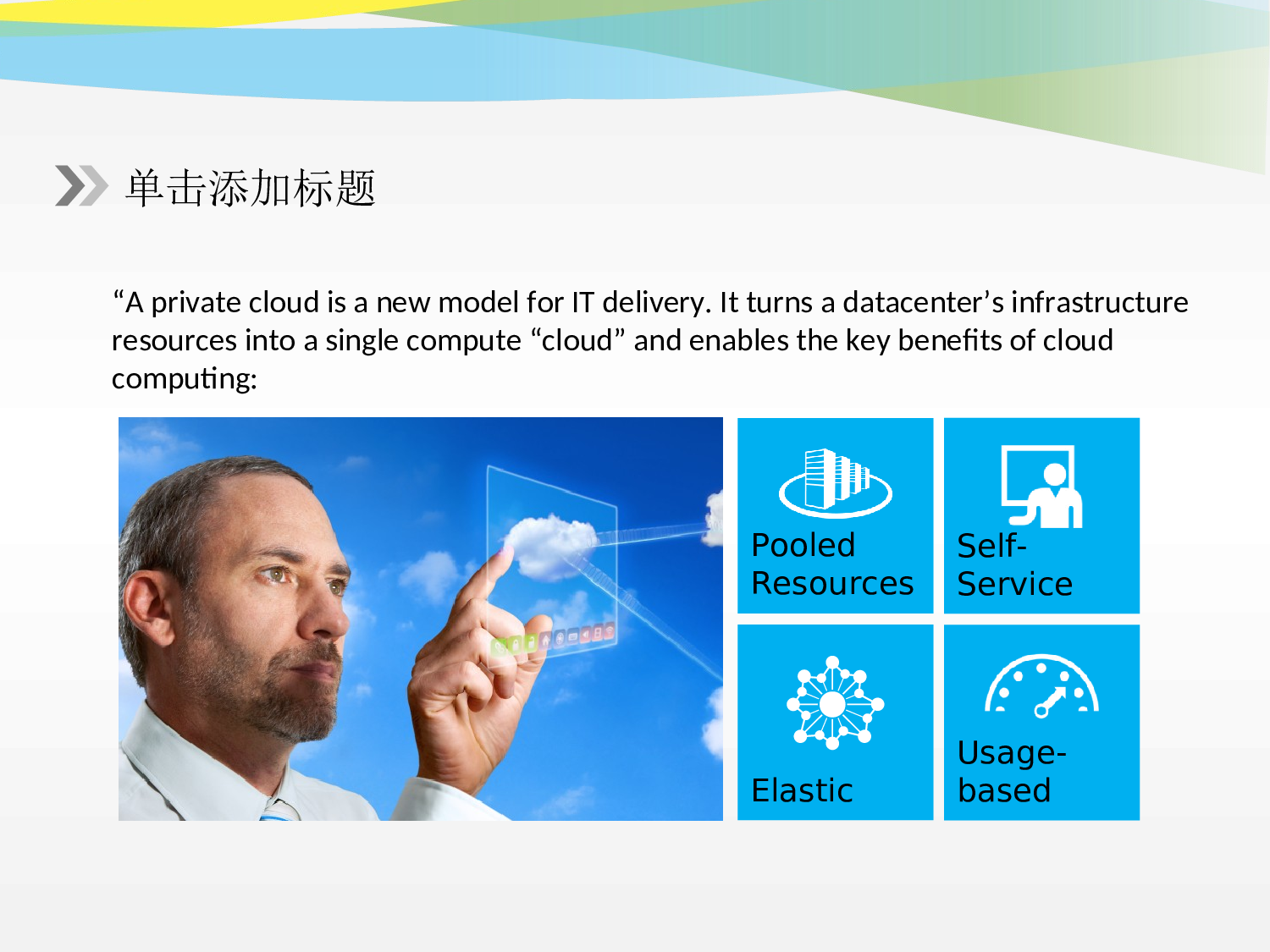 单击添加标题

“A private cloud is a new model for IT delivery. It turns a datacenter’s infrastructure resources into a single compute “cloud” and enables the key benefits of cloud computing:

Pooled Resources

Self-Service

Elastic

Usage-based